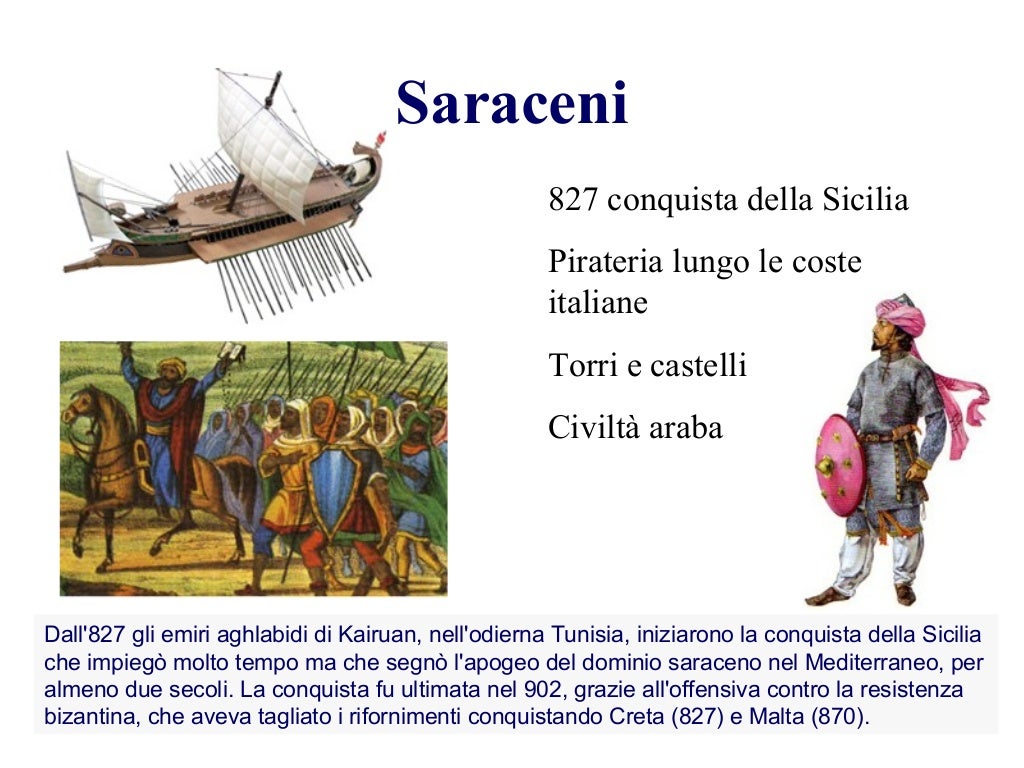 Saraceni

827 conquista della Sicilia

Pirateria lungo le coste italiane

Torri e castelli

Civiltà araba

Dall'827 gli emiri aghlabidi di Kairuan, nell'odierna Tunisia, iniziarono la conquista della Sicilia che impiegò molto tempo ma che segnò l'apogeo del dominio saraceno nel Mediterraneo, per almeno due secoli. La conquista fu ultimata nel 902, grazie all'offensiva contro la resistenza bizantina, che aveva tagliato i rifornimenti conquistando Creta (827) e Malta (870).